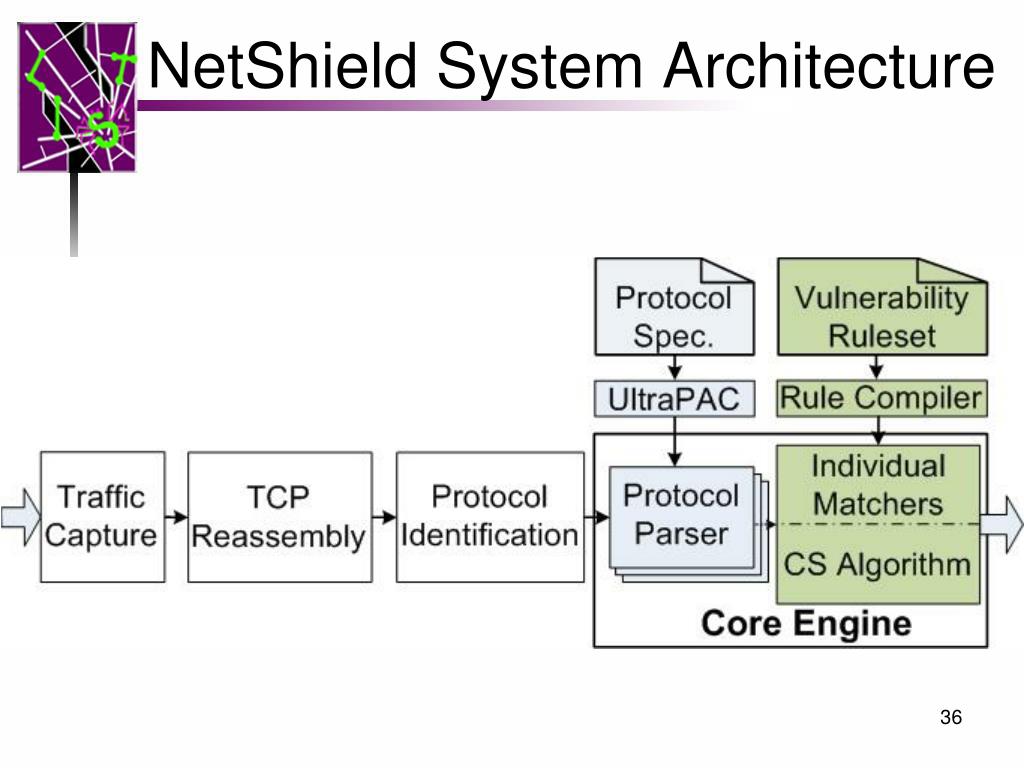 NetShield System Architecture

Protocol Spec.

Vulnerability Ruleset

UltraPAC

Rule Compiler

Traffic Capture

TCP Reassembly

Protocol Identification

Protocol Parser

Individual Matchers

CS Algorithm

Core Engine

36